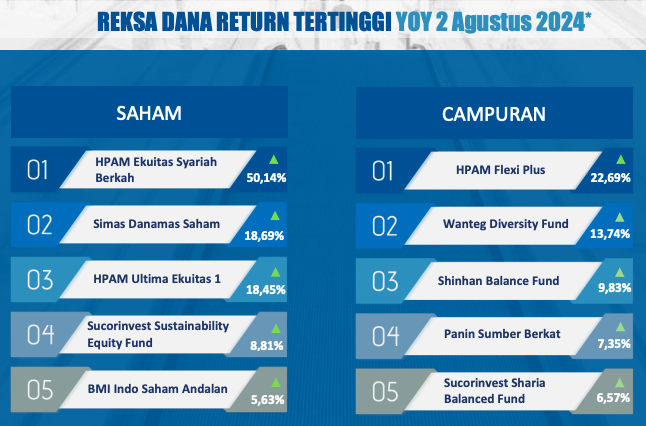 REKSA DANA RETURN TERTINGGI YOY 2 Agustus 2024*

SAHAM

01 HPAM Ekuitas Syariah Berkah 50,14%

02 Simas Danamas Saham 18,69%

03 HPAM Ultima Ekuitas 1 18,45%

04 Sucorinvest Sustainability Equity Fund 8,81%

05 BMI Indo Saham Andalan 5,63%

CAMPURAN

01 HPAM Flexi Plus 22,69%

02 Wanteg Diversity Fund 13,74%

03 Shinhan Balance Fund 9,83%

04 Panin Sumber Berkat 7,35%

05 Sucorinvest Sharia Balanced Fund 6,57%